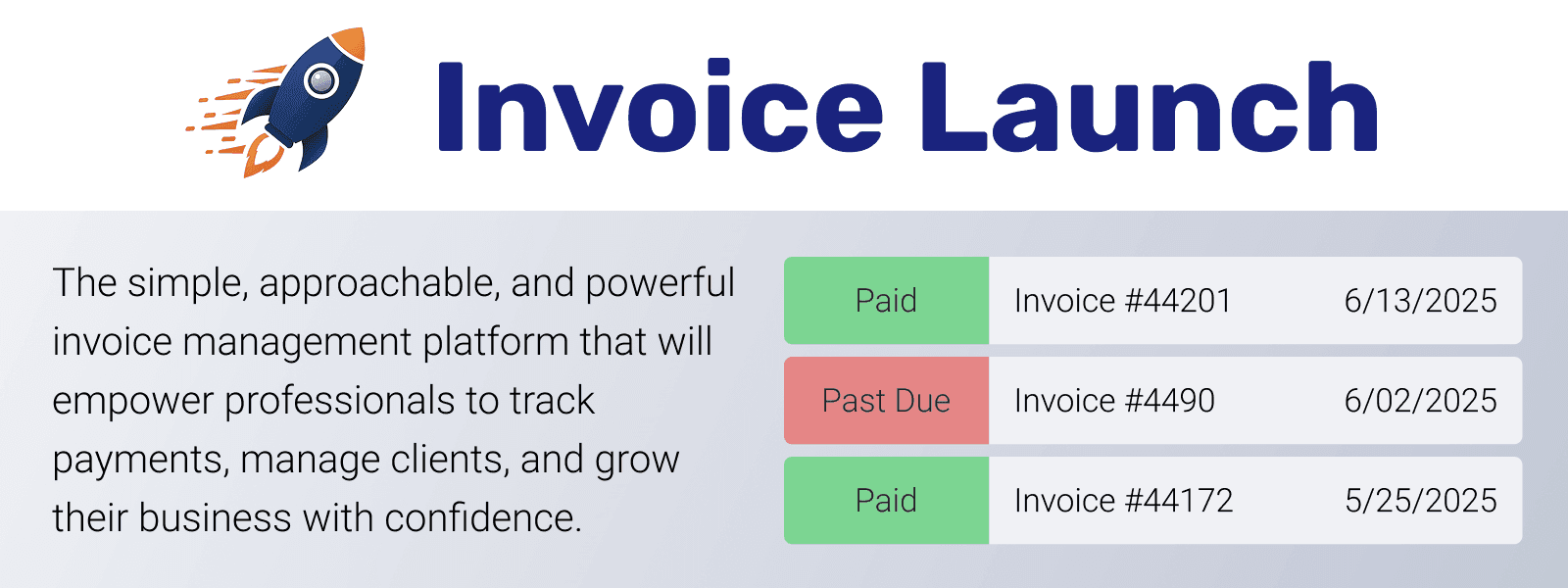 Invoice Launch

The simple, approachable, and powerful invoice management platform that will empower professionals to track payments, manage clients, and grow their business with confidence.

| Paid | Invoice #44201 | 6/13/2025 |
|---|---|---|
| Past Due | Invoice #4490 | 6/02/2025 |
| Paid | Invoice #44172 | 5/25/2025 |